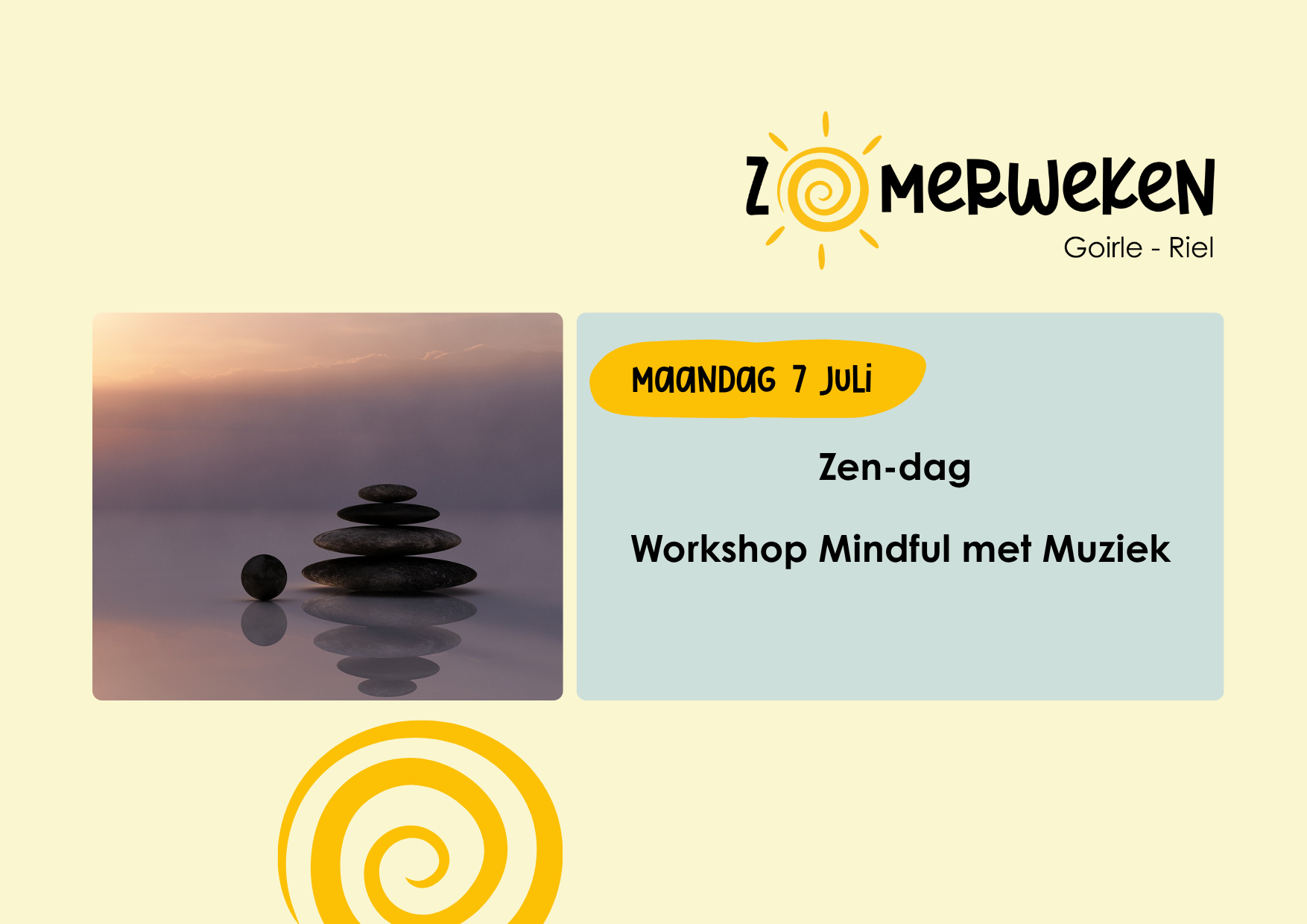 ZOMERWEKEN
Goirle - Riel

MAANDAG 7 JULI

Zen-dag

Workshop Mindful met Muziek